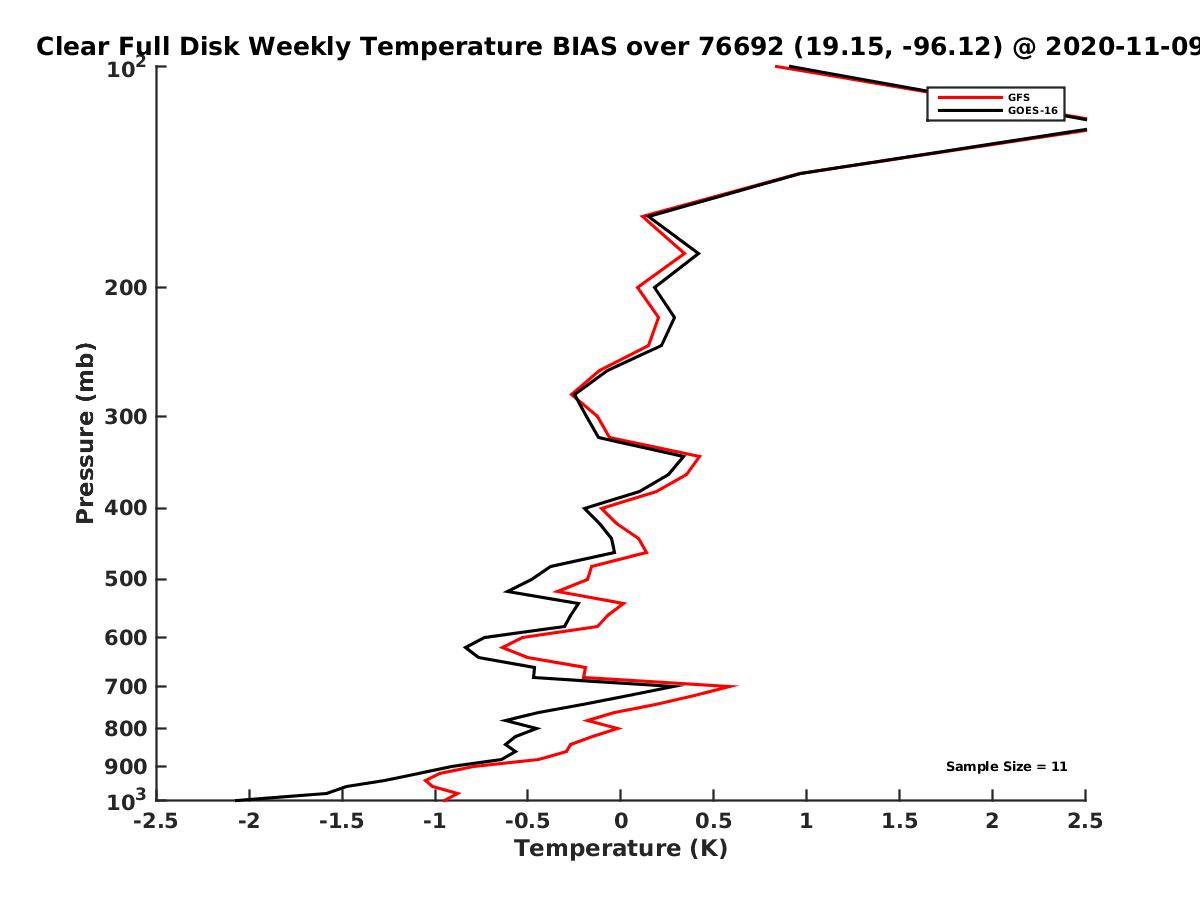 Clear Full Disk Weekly Temperature BIAS over 76692 (19.15, -96.12) @ 2020-11-09

GFS
GOES-16

Pressure (mb)

$10^2$
200
300
400
500
600
700
800
900
$10^3$

Sample Size = 11

-2.5
-2
-1.5
-1
-0.5
0
0.5
1
1.5
2
2.5
Temperature (K)